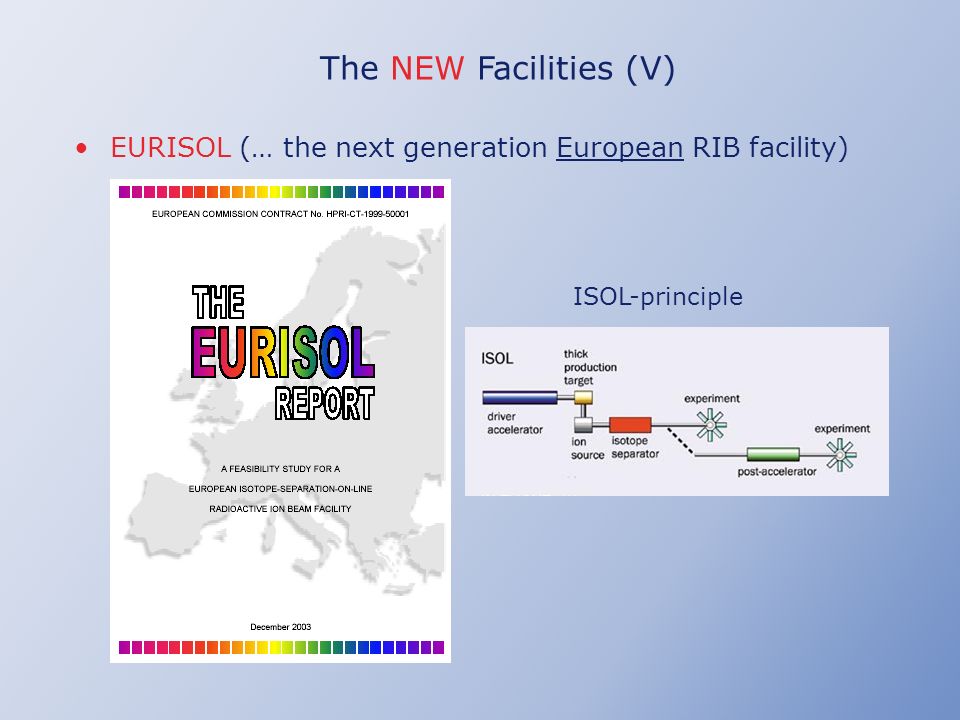 The NEW Facilities (V)

• EURISOL (… the next generation European RIB facility)

EUROPEAN COMMISSION CONTRACT No. HPRI-CT-1999-50001

THE
EURISOL
REPORT

A FEASIBILITY STUDY FOR A
EUROPEAN ISOTOPE-SEPARATION-ON-LINE
RADIOACTIVE ION BEAM FACILITY

December 2003

ISOL-principle

ISOL
thick production target
driver accelerator
ion source
isotope separator
experiment
post-accelerator
experiment